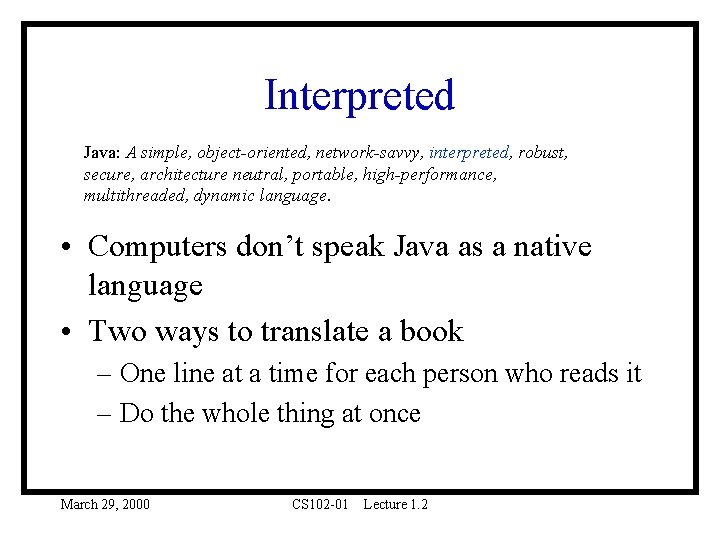 Interpreted

Java: A simple, object-oriented, network-savvy, interpreted, robust, secure, architecture neutral, portable, high-performance, multithreaded, dynamic language.

• Computers don't speak Java as a native language
• Two ways to translate a book
– One line at a time for each person who reads it
– Do the whole thing at once

March 29, 2000 CS102-01 Lecture 1.2